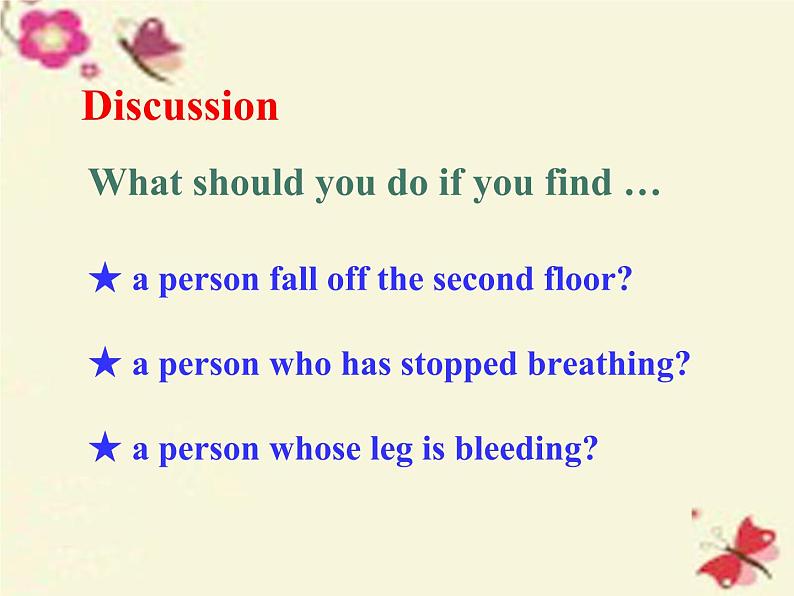 Discussion

What should you do if you find …

★ a person fall off the second floor?

★ a person who has stopped breathing?

★ a person whose leg is bleeding?